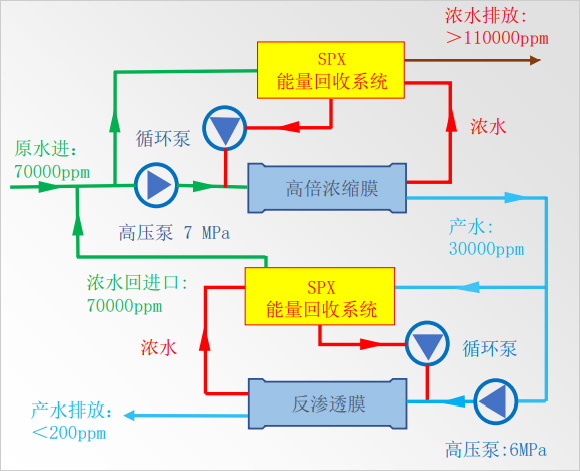 浓水排放:
＞110000ppm

SPX
能量回收系统

循环泵

浓水

原水进:
70000ppm

高倍浓缩膜

高压泵 7 MPa

产水:
30000ppm

浓水回进口:
70000ppm

SPX
能量回收系统

浓水

循环泵

反渗透膜

产水排放:
＜200ppm

高压泵:6MPa